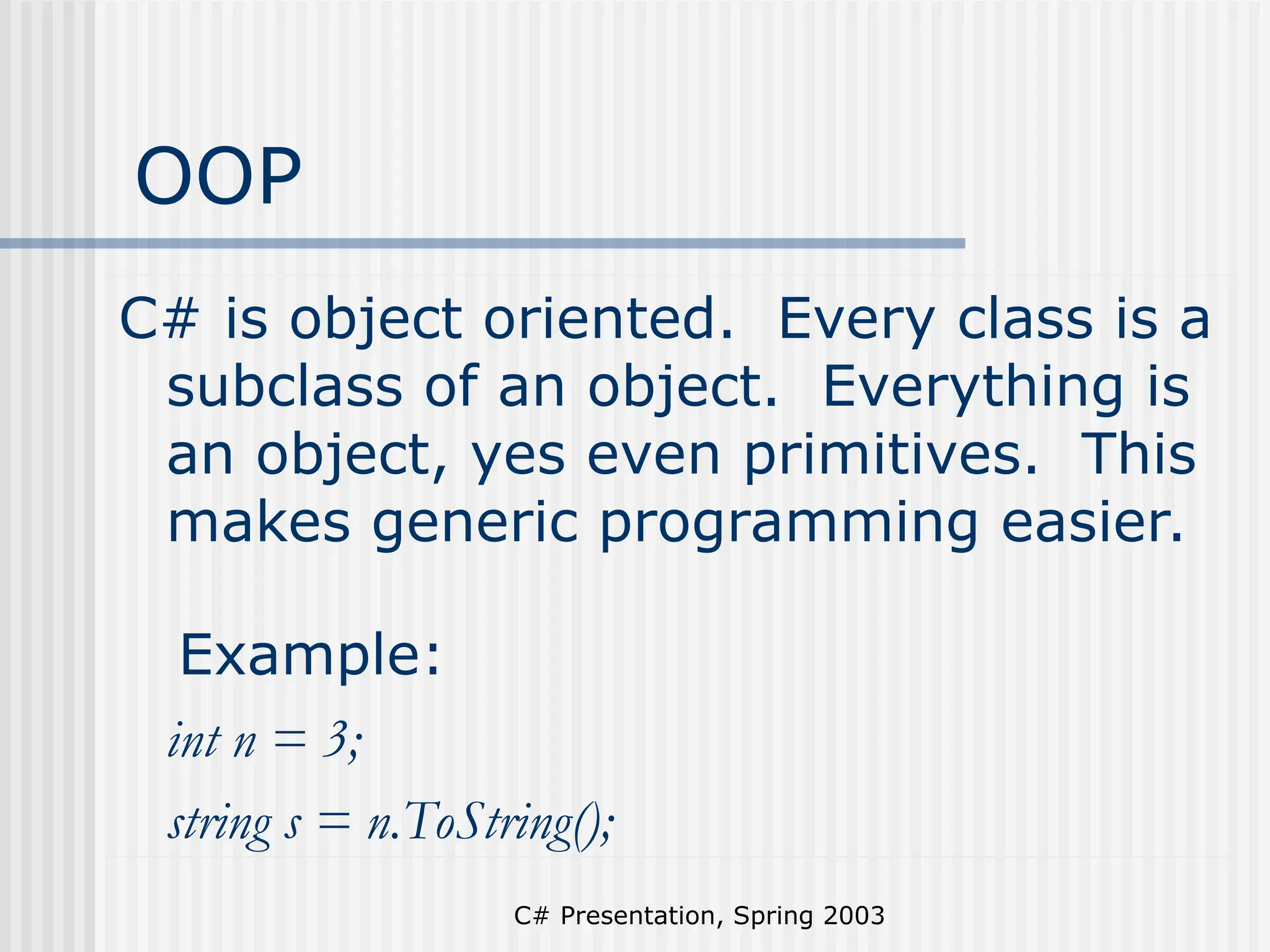 OOP

C# is object oriented. Every class is a subclass of an object. Everything is an object, yes even primitives. This makes generic programming easier.

Example:

int n = 3;

string s = n.ToString();

C# Presentation, Spring 2003